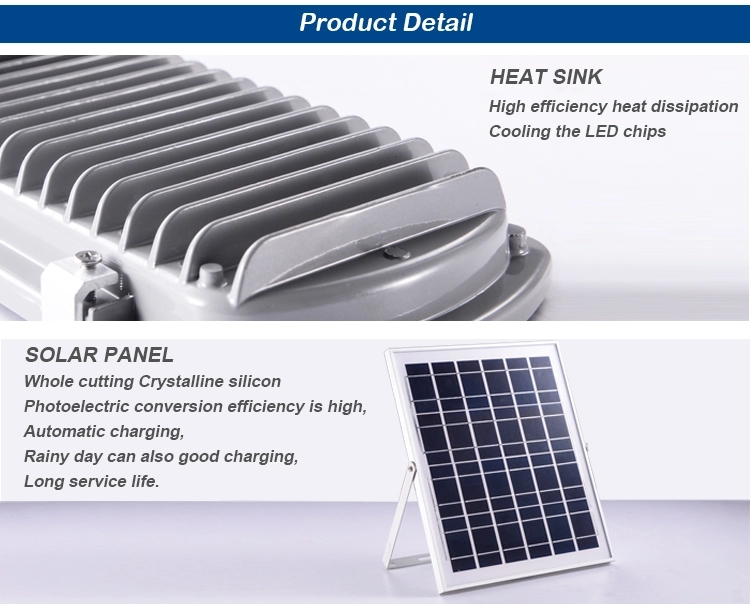 Product Detail

HEAT SINK

High efficiency heat dissipation
Cooling the LED chips

SOLAR PANEL

Whole cutting Crystalline silicon
Photoelectric conversion efficiency is high,
Automatic charging,
Rainy day can also good charging,
Long service life.